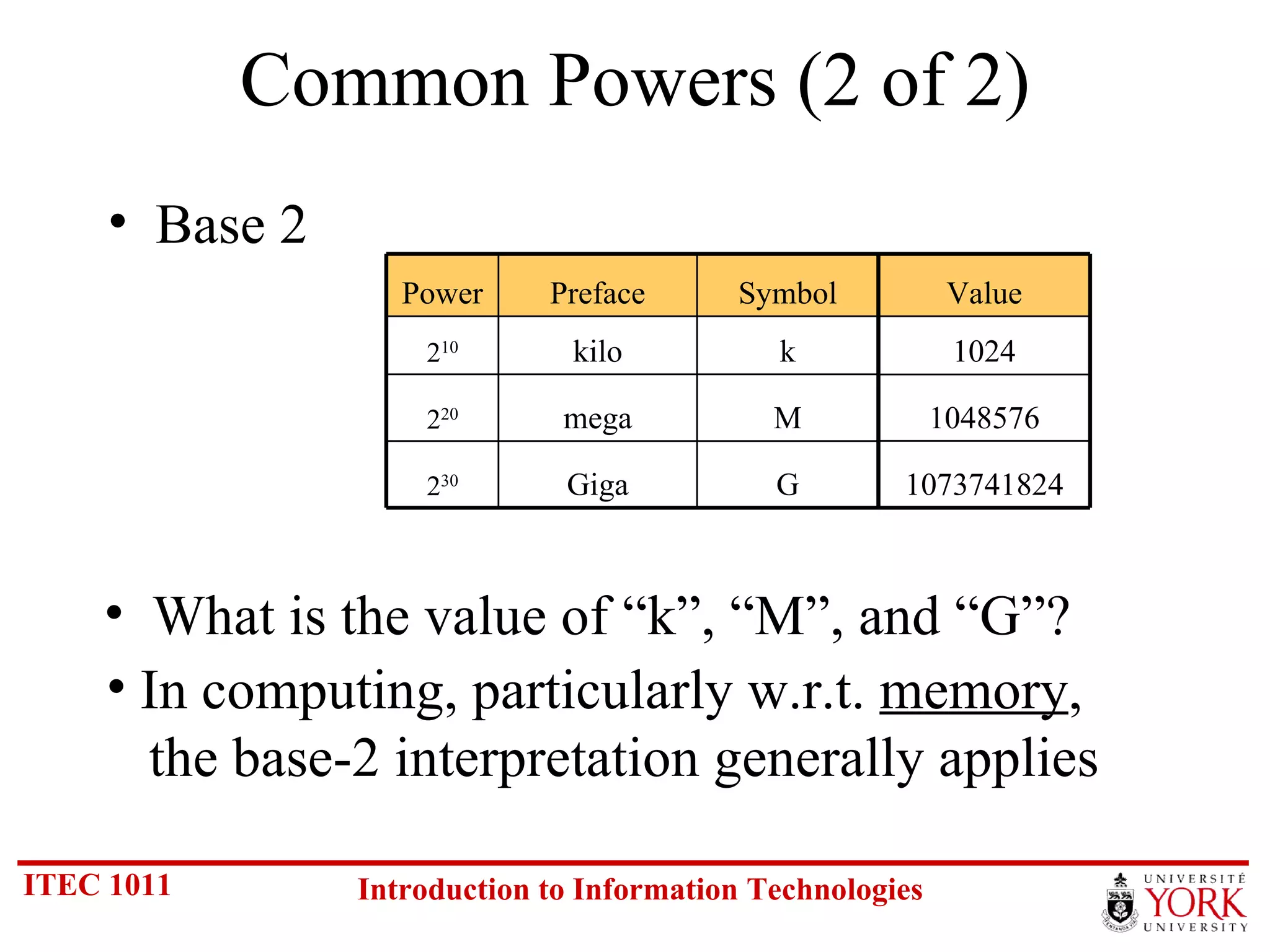 Common Powers (2 of 2)

• Base 2

| Power | Preface | Symbol | Value |
|---|---|---|---|
| $2^{10}$ | kilo | k | 1024 |
| $2^{20}$ | mega | M | 1048576 |
| $2^{30}$ | Giga | G | 1073741824 |

• What is the value of “k”, “M”, and “G”?

• In computing, particularly w.r.t. memory, the base-2 interpretation generally applies

ITEC 1011

Introduction to Information Technologies

UNIVERSITÉ YORK UNIVERSITY